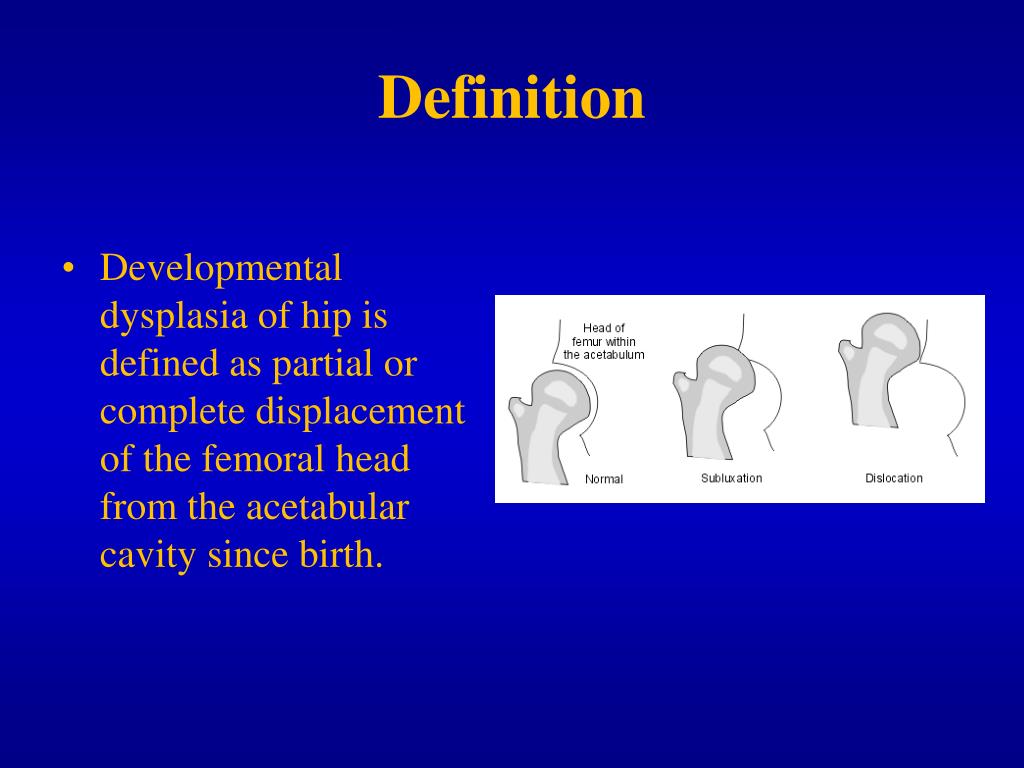 Definition

• Developmental dysplasia of hip is defined as partial or complete displacement of the femoral head from the acetabular cavity since birth.

Head of femur within the acetabulum

Normal

Subluxation

Dislocation